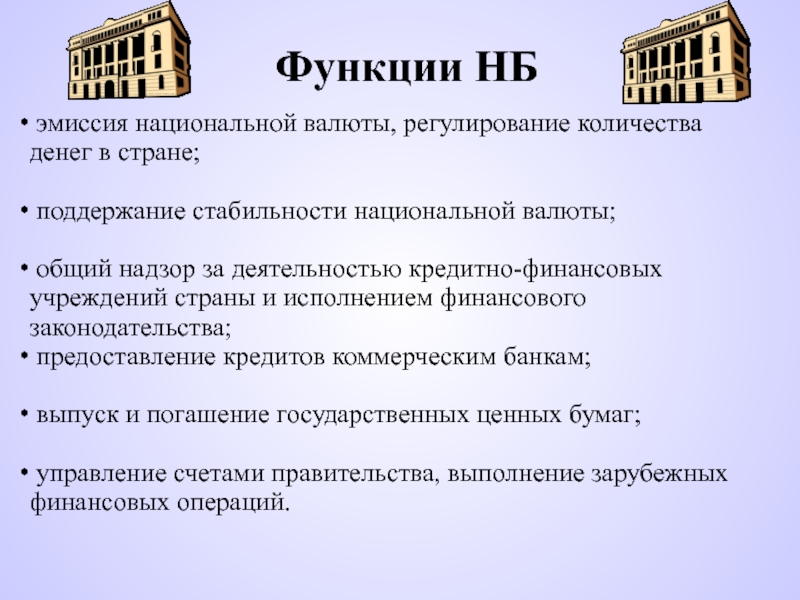 Функции НБ

• эмиссия национальной валюты, регулирование количества денег в стране;

• поддержание стабильности национальной валюты;

• общий надзор за деятельностью кредитно-финансовых учреждений страны и исполнением финансового законодательства;
• предоставление кредитов коммерческим банкам;

• выпуск и погашение государственных ценных бумаг;

• управление счетами правительства, выполнение зарубежных финансовых операций.